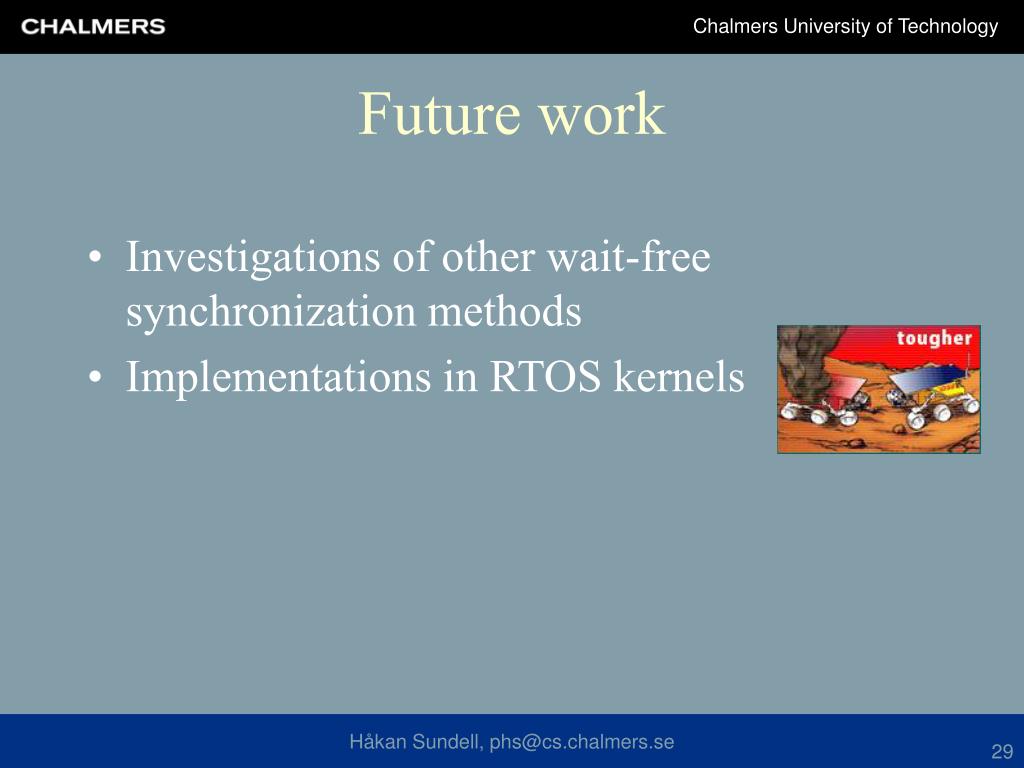 CHALMERS

Chalmers University of Technology

Future work

• Investigations of other wait-free synchronization methods
• Implementations in RTOS kernels

tougher

Håkan Sundell, phs@cs.chalmers.se

29